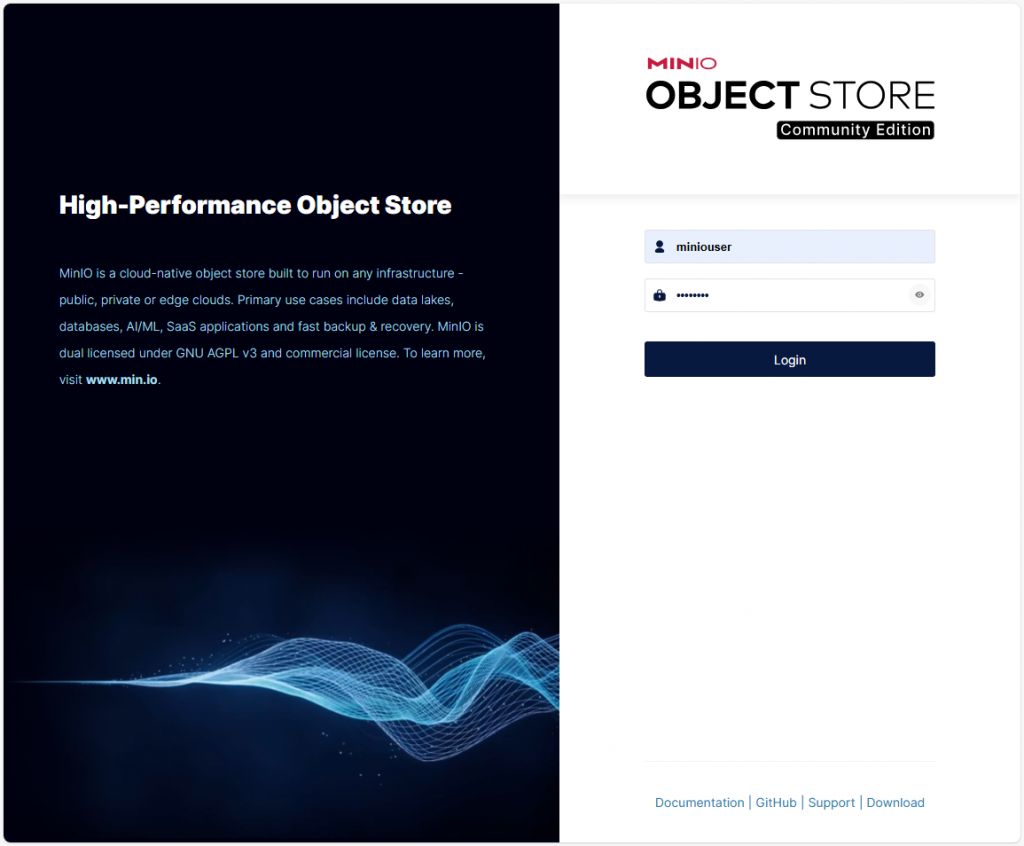 High-Performance Object Store

MinIO is a cloud-native object store built to run on any infrastructure - public, private or edge clouds. Primary use cases include data lakes, databases, AI/ML, SaaS applications and fast backup & recovery. MinIO is dual licensed under GNU AGPL v3 and commercial license. To learn more, visit www.min.io.

MINIO
OBJECT STORE
Community Edition

miniouser

••••••••

Login

Documentation | GitHub | Support | Download